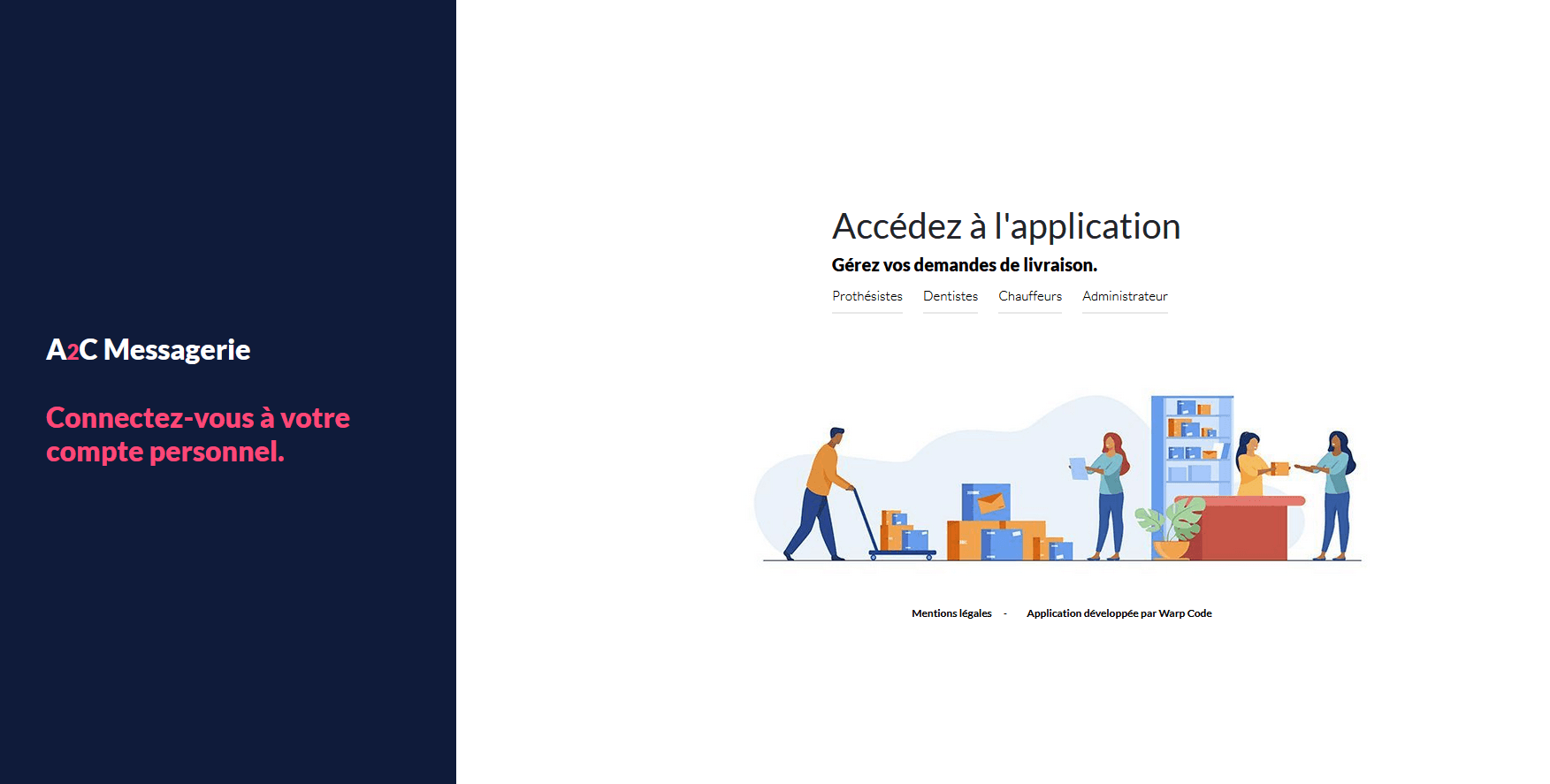 A2C Messagerie

Connectez-vous à votre compte personnel.

Accédez à l'application

Gérez vos demandes de livraison.

Prothésistes Dentistes Chauffeurs Administrateur

Mentions légales - Application développée par Warp Code